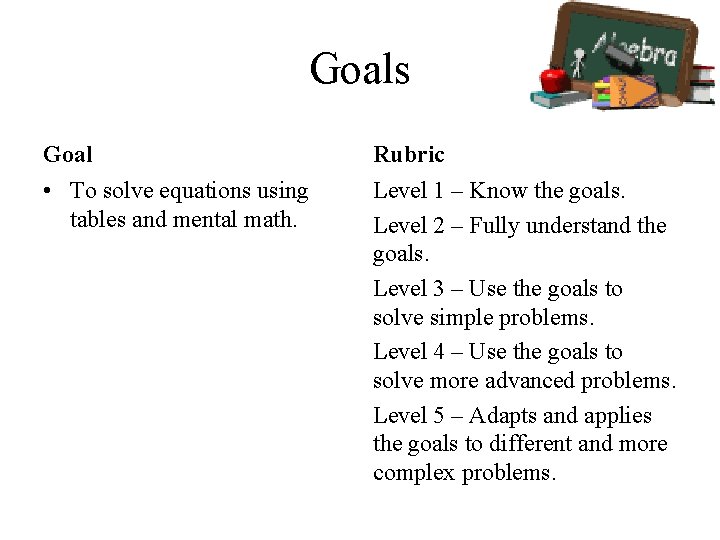 Goals

Algebra

Goal

• To solve equations using tables and mental math.

Rubric

Level 1 – Know the goals.

Level 2 – Fully understand the goals.

Level 3 – Use the goals to solve simple problems.

Level 4 – Use the goals to solve more advanced problems.

Level 5 – Adapts and applies the goals to different and more complex problems.